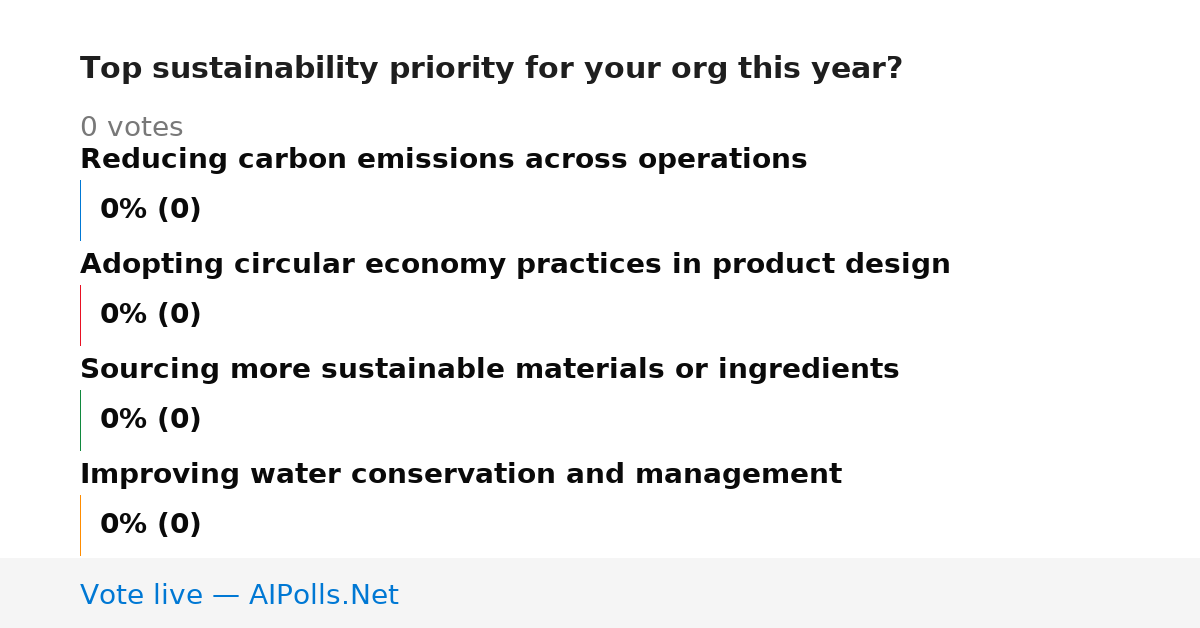 Top sustainability priority for your org this year?

0 votes

Reducing carbon emissions across operations

0% (0)

Adopting circular economy practices in product design

0% (0)

Sourcing more sustainable materials or ingredients

0% (0)

Improving water conservation and management

0% (0)

Vote live — AIPolls.Net